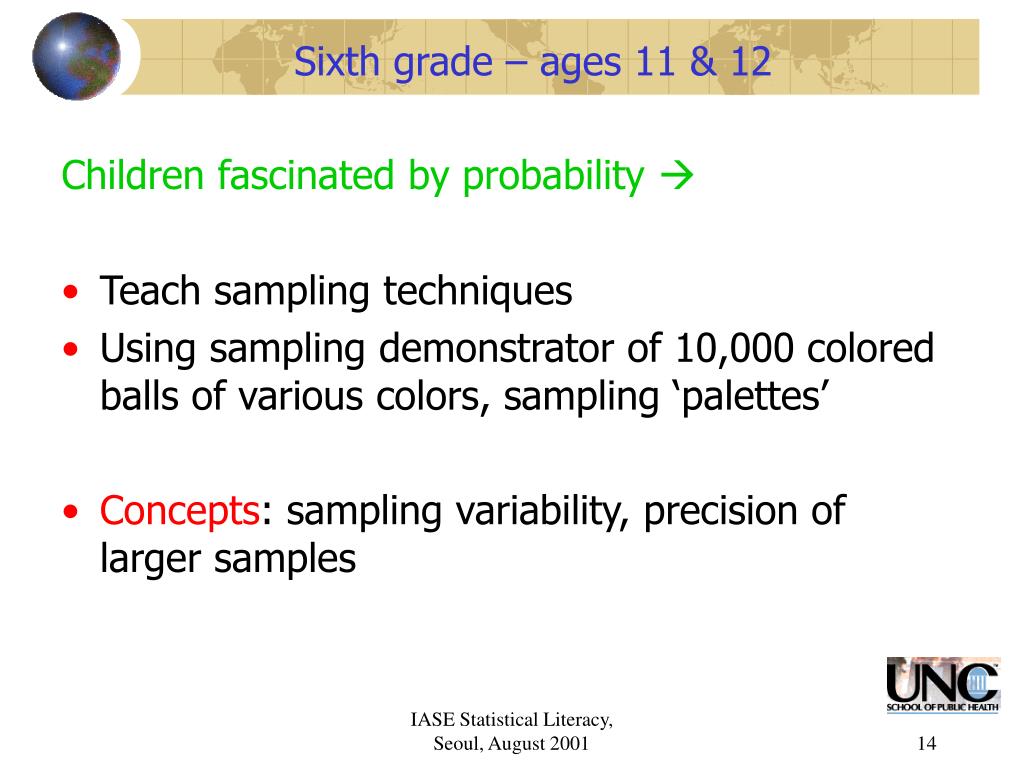 Sixth grade – ages 11 & 12

Children fascinated by probability →

• Teach sampling techniques
• Using sampling demonstrator of 10,000 colored balls of various colors, sampling ‘palettes’

• Concepts: sampling variability, precision of larger samples

UNC
SCHOOL OF PUBLIC HEALTH

IASE Statistical Literacy,
Seoul, August 2001

14